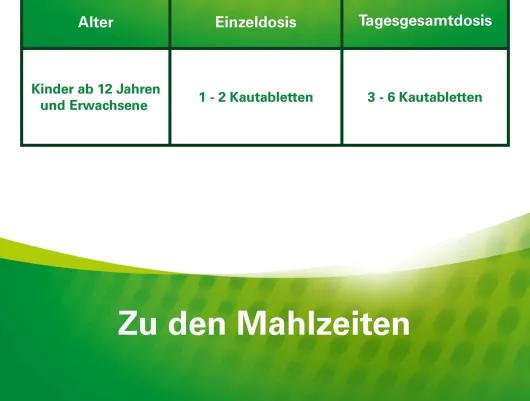 | Alter | Einzeldosis | Tagesgesamtdosis |
|---|---|---|
| Kinder ab 12 Jahren und Erwachsene | 1 - 2 Kautabletten | 3 - 6 Kautabletten |

Zu den Mahlzeiten